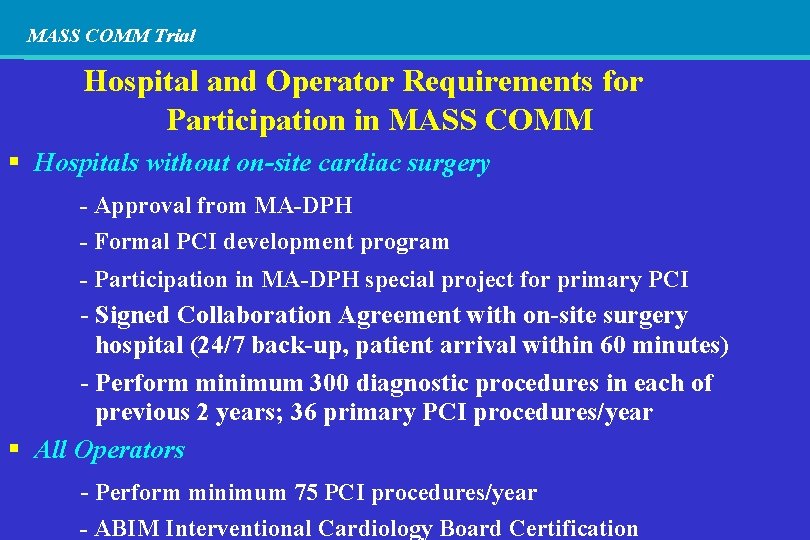 MASS COMM Trial

Hospital and Operator Requirements for Participation in MASS COMM

▪ Hospitals without on-site cardiac surgery

- Approval from MA-DPH

- Formal PCI development program

- Participation in MA-DPH special project for primary PCI

- Signed Collaboration Agreement with on-site surgery hospital (24/7 back-up, patient arrival within 60 minutes)

- Perform minimum 300 diagnostic procedures in each of previous 2 years; 36 primary PCI procedures/year

▪ All Operators

- Perform minimum 75 PCI procedures/year

- ABIM Interventional Cardiology Board Certification